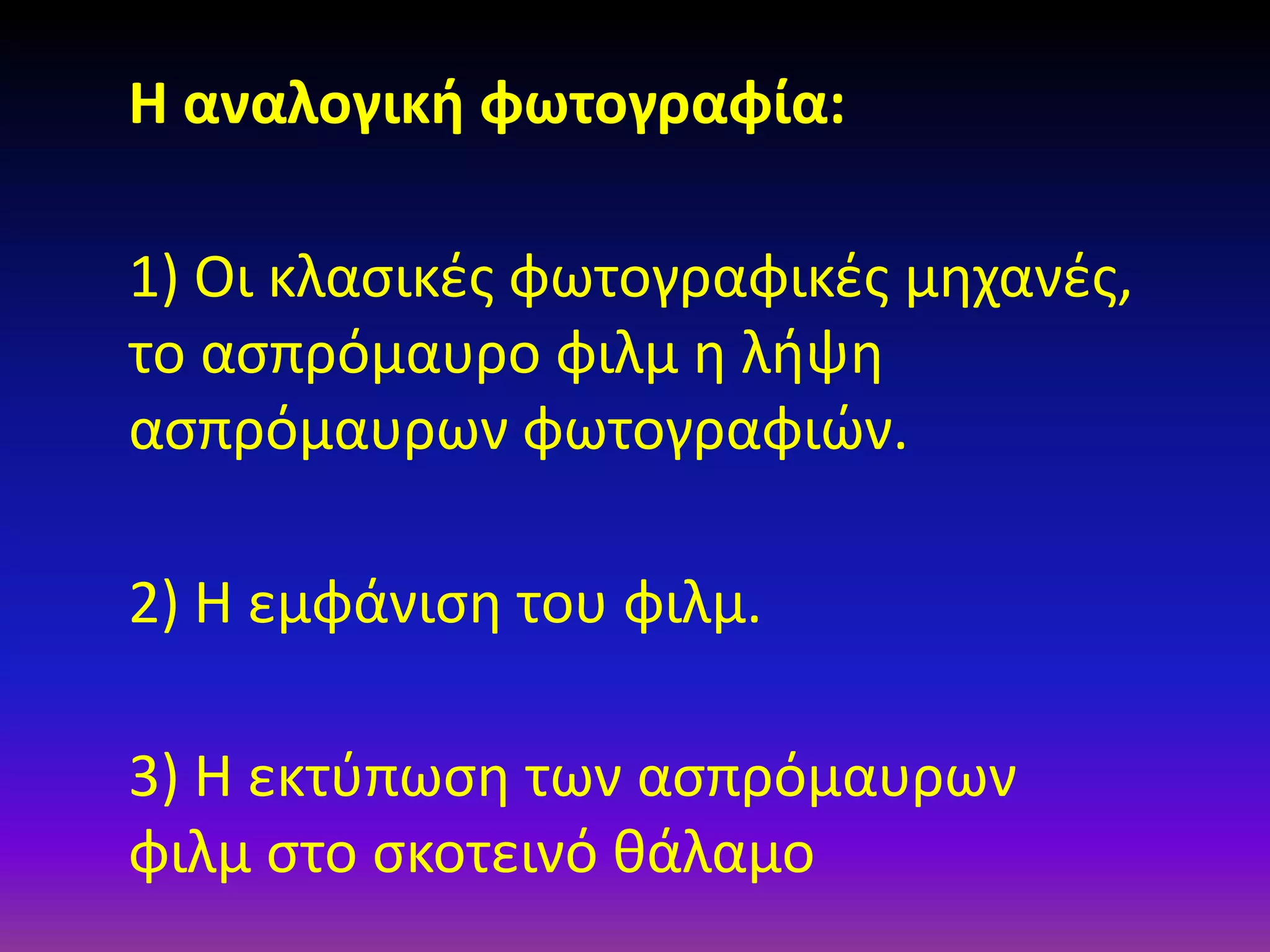 Η αναλογική φωτογραφία:

1) Οι κλασικές φωτογραφικές μηχανές, το ασπρόμαυρο φιλμ η λήψη ασπρόμαυρων φωτογραφιών.

2) Η εμφάνιση του φιλμ.

3) Η εκτύπωση των ασπρόμαυρων φιλμ στο σκοτεινό θάλαμο